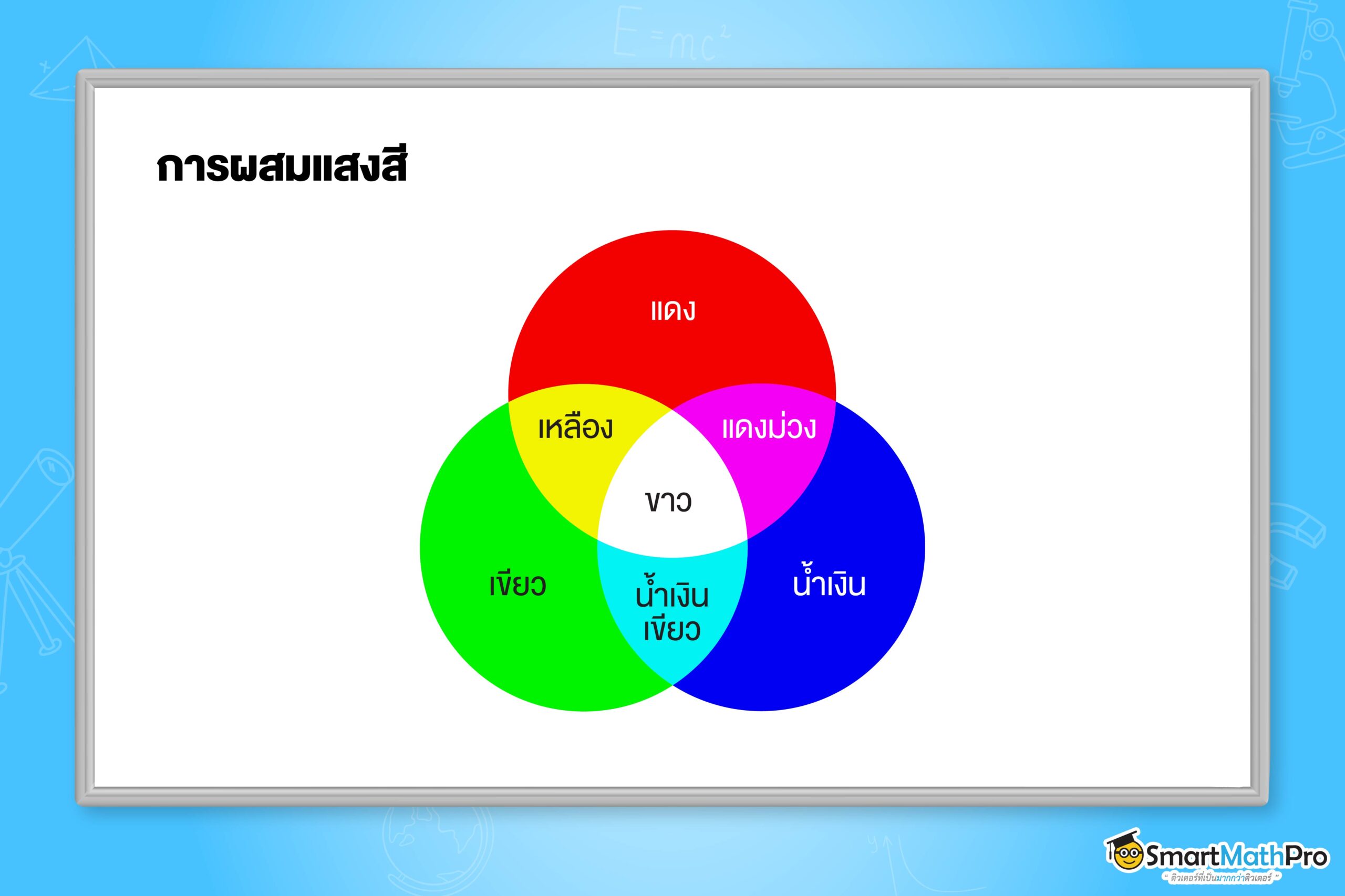 $E=mc^2$

การผสมแสงสี

แดง

เหลือง

แดงม่วง

ขาว

เขียว

น้ำเงิน
เขียว

น้ำเงิน

SmartMathPro
" ติวเตอร์ที่เป็นมากกว่าติวเตอร์ "